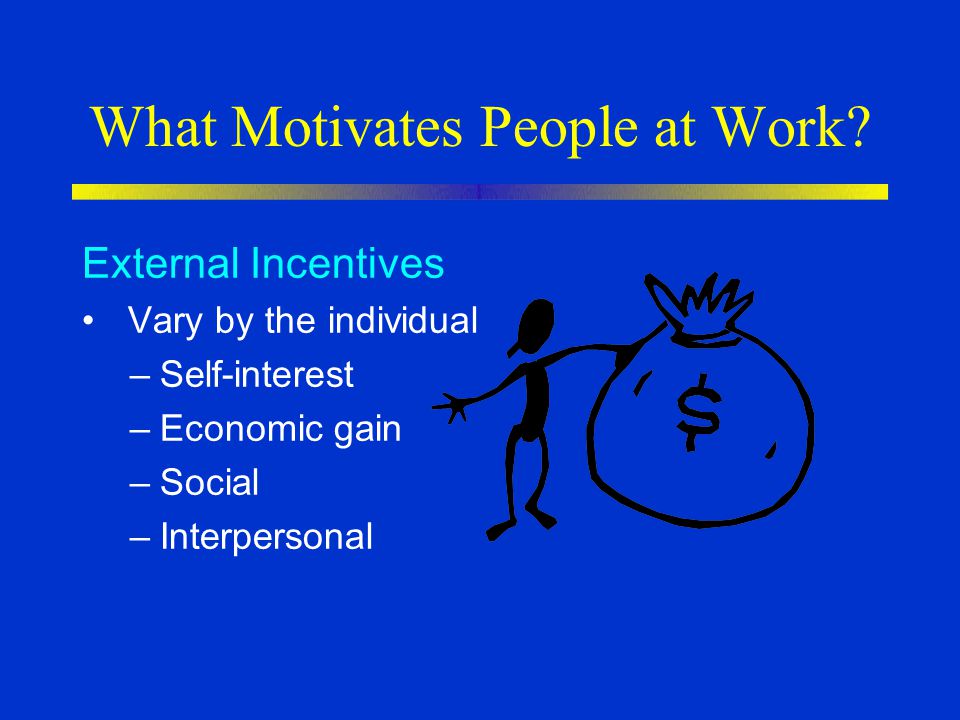 What Motivates People at Work?

External Incentives

• Vary by the individual
– Self-interest
– Economic gain
– Social
– Interpersonal

$